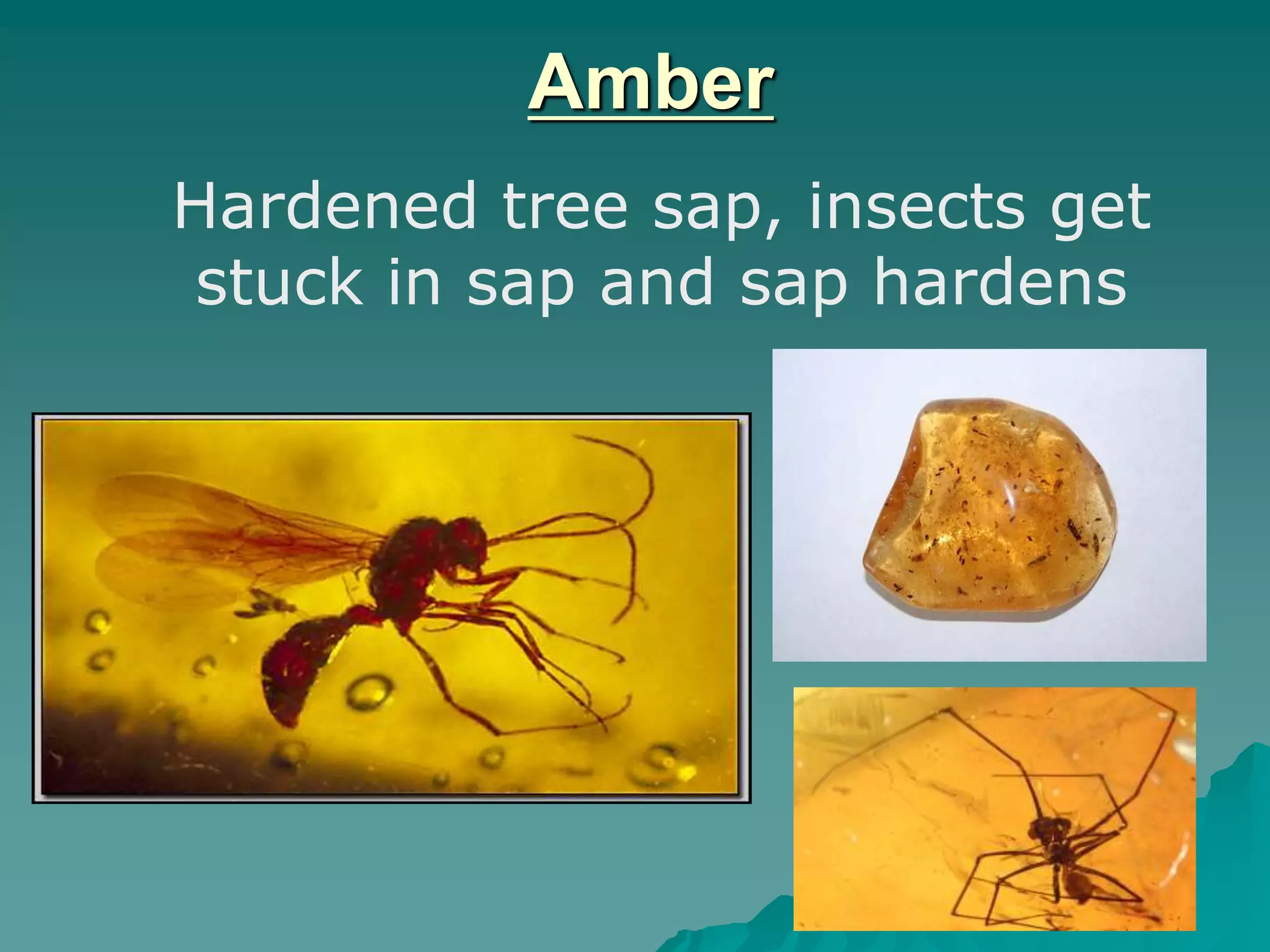 Amber

Hardened tree sap, insects get stuck in sap and sap hardens